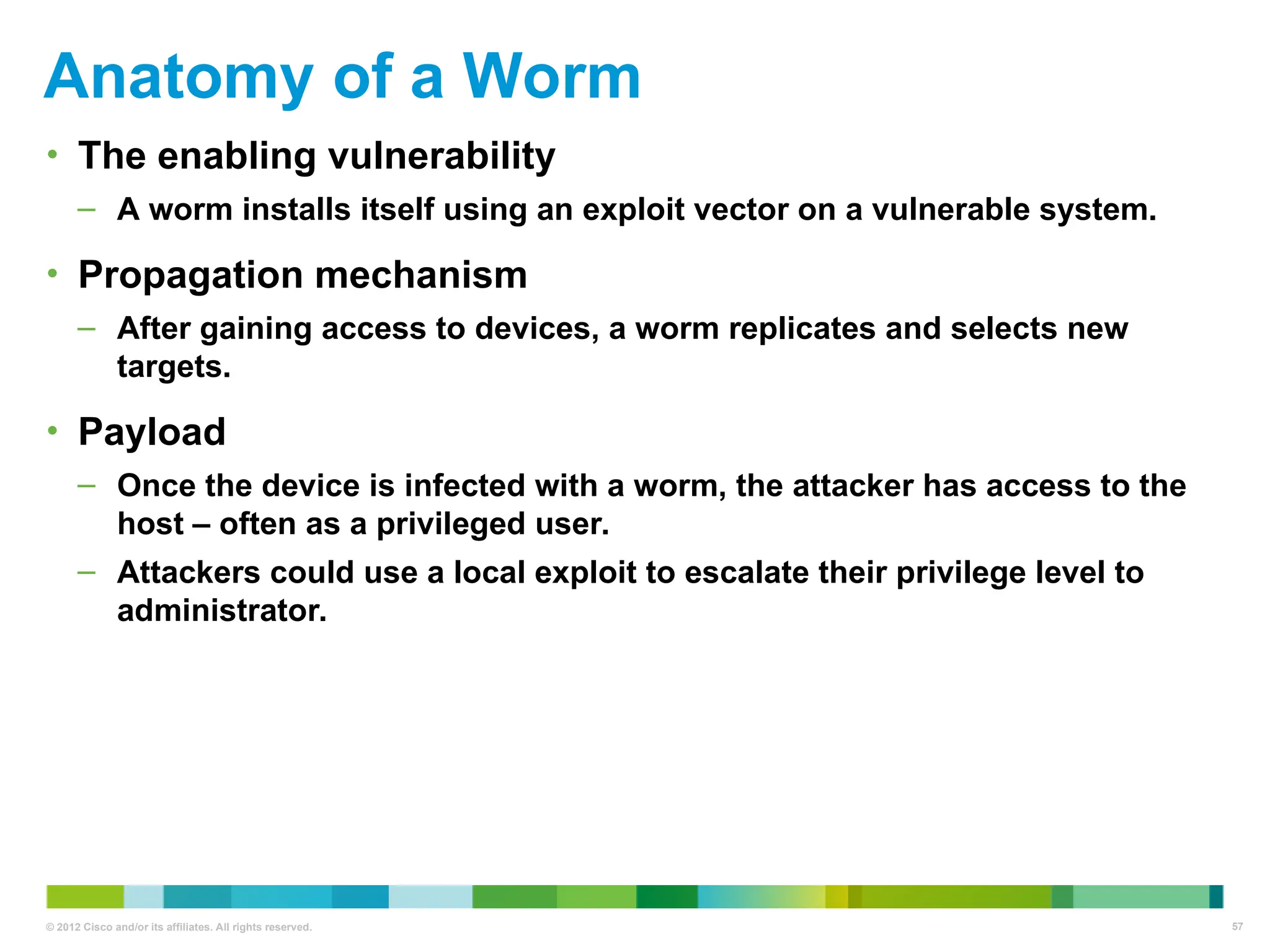 Anatomy of a Worm

• The enabling vulnerability

– A worm installs itself using an exploit vector on a vulnerable system.

• Propagation mechanism

– After gaining access to devices, a worm replicates and selects new targets.

• Payload

– Once the device is infected with a worm, the attacker has access to the host – often as a privileged user.

– Attackers could use a local exploit to escalate their privilege level to administrator.

© 2012 Cisco and/or its affiliates. All rights reserved.

57